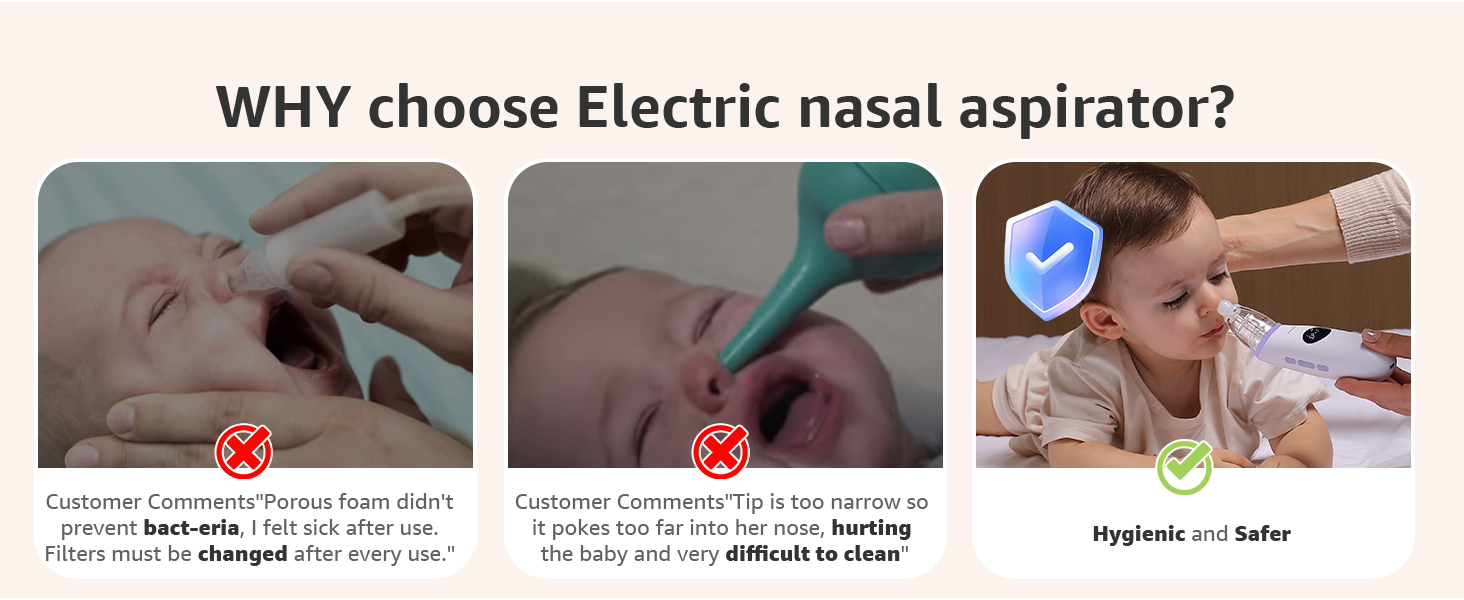 WHY choose Electric nasal aspirator?

Customer Comments"Porous foam didn't prevent bact-eria, I felt sick after use. Filters must be changed after every use."

Customer Comments"Tip is too narrow so it pokes too far into her nose, hurting the baby and very difficult to clean"

Hygienic and Safer